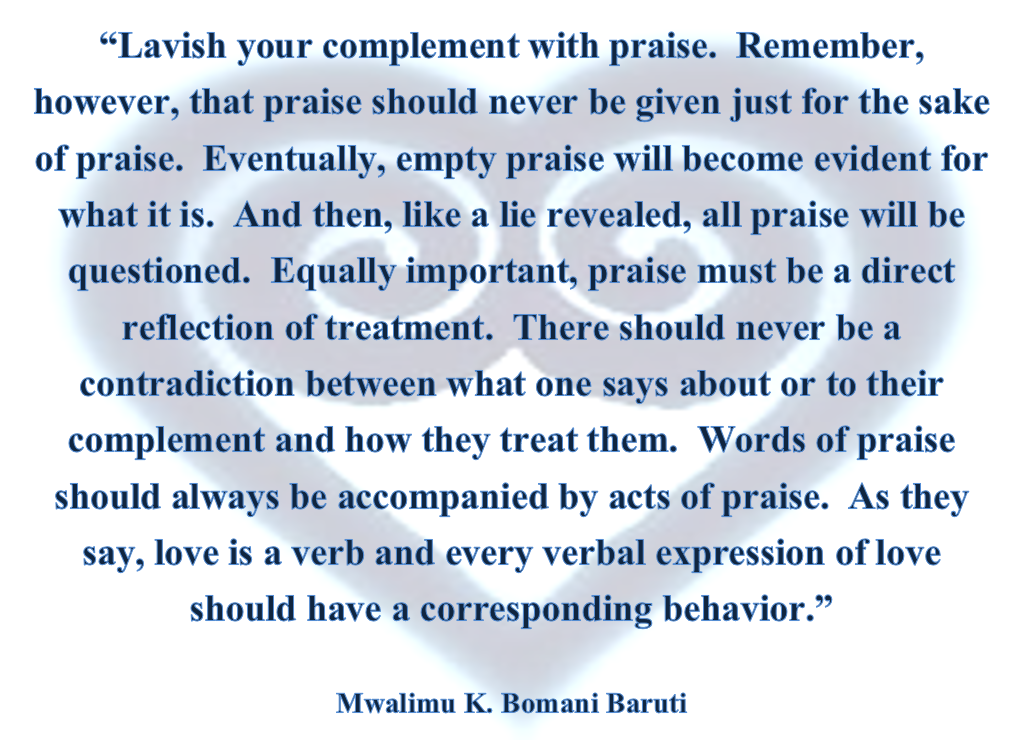 “Lavish your complement with praise. Remember, however, that praise should never be given just for the sake of praise. Eventually, empty praise will become evident for what it is. And then, like a lie revealed, all praise will be questioned. Equally important, praise must be a direct reflection of treatment. There should never be a contradiction between what one says about or to their complement and how they treat them. Words of praise should always be accompanied by acts of praise. As they say, love is a verb and every verbal expression of love should have a corresponding behavior.”

Mwalimu K. Bomani Baruti